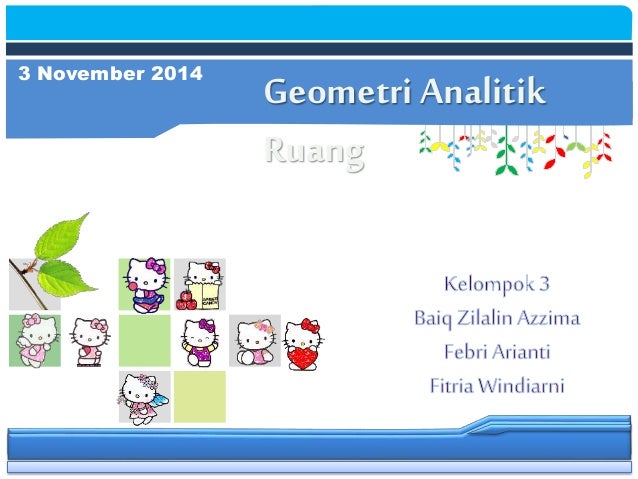 3 November 2014

Geometri Analitik Ruang

Kelompok 3
Baiq Zilalin Azzima
Febri Arianti
Fitria Windiarni